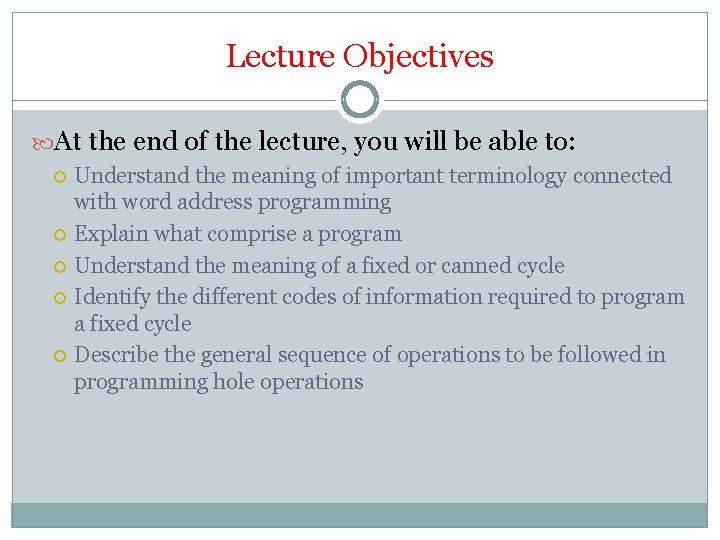 Lecture Objectives

At the end of the lecture, you will be able to:

Understand the meaning of important terminology connected with word address programming

Explain what comprise a program

Understand the meaning of a fixed or canned cycle

Identify the different codes of information required to program a fixed cycle

Describe the general sequence of operations to be followed in programming hole operations